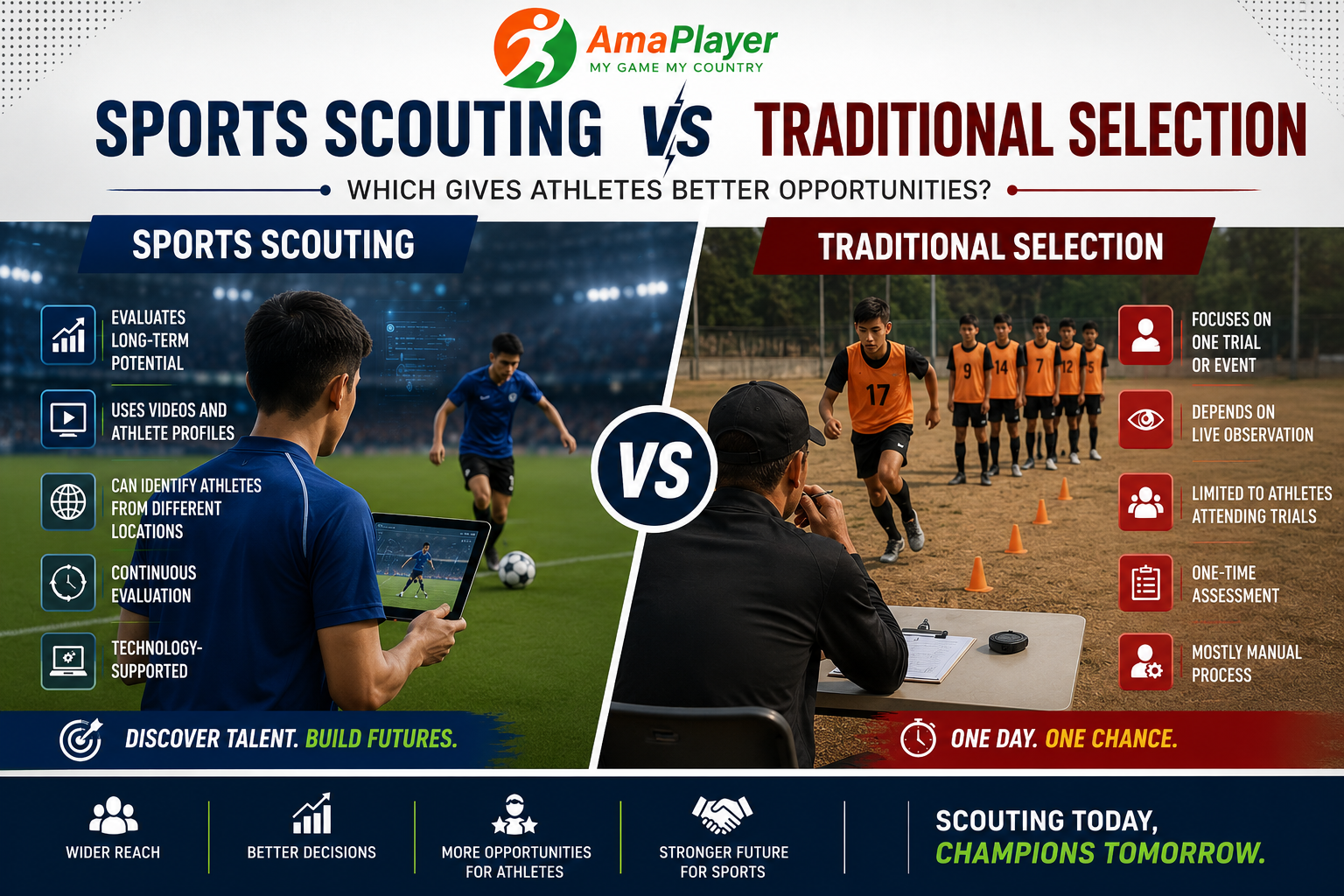 AmaPlayer
MY GAME MY COUNTRY

SPORTS SCOUTING VS TRADITIONAL SELECTION

WHICH GIVES ATHLETES BETTER OPPORTUNITIES?

SPORTS SCOUTING

EVALUATES LONG-TERM POTENTIAL

USES VIDEOS AND ATHLETE PROFILES

CAN IDENTIFY ATHLETES FROM DIFFERENT LOCATIONS

CONTINUOUS EVALUATION

TECHNOLOGY-SUPPORTED

DISCOVER TALENT. BUILD FUTURES.

VS

TRADITIONAL SELECTION

17 9 14 7 12 5

FOCUSES ON ONE TRIAL OR EVENT

DEPENDS ON LIVE OBSERVATION

LIMITED TO ATHLETES ATTENDING TRIALS

ONE-TIME ASSESSMENT

MOSTLY MANUAL PROCESS

ONE DAY. ONE CHANCE.

WIDER REACH

BETTER DECISIONS

MORE OPPORTUNITIES FOR ATHLETES

STRONGER FUTURE FOR SPORTS

SCOUTING TODAY, CHAMPIONS TOMORROW.